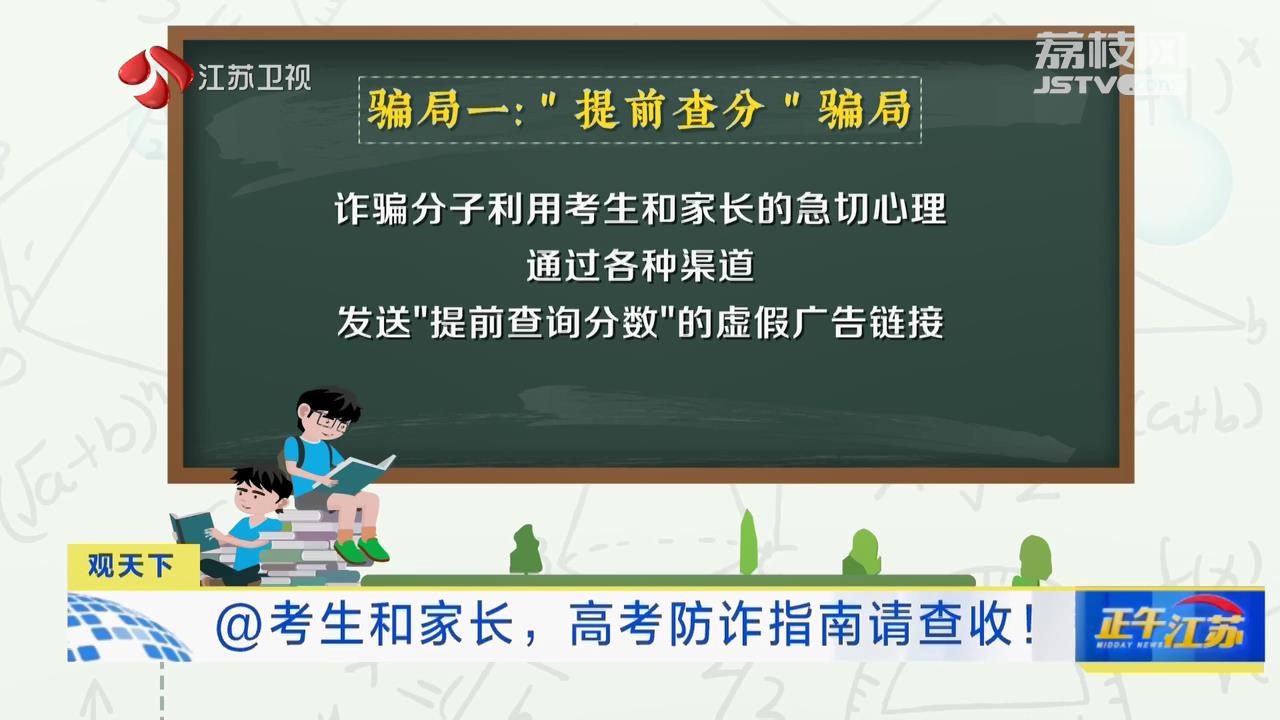 江苏卫视

荔枝网
JSTV.com

骗局一:"提前查分"骗局

诈骗分子利用考生和家长的急切心理
通过各种渠道
发送"提前查询分数"的虚假广告链接

观天下

@考生和家长，高考防诈指南请查收！

正午江苏
MIDDAY NEWS